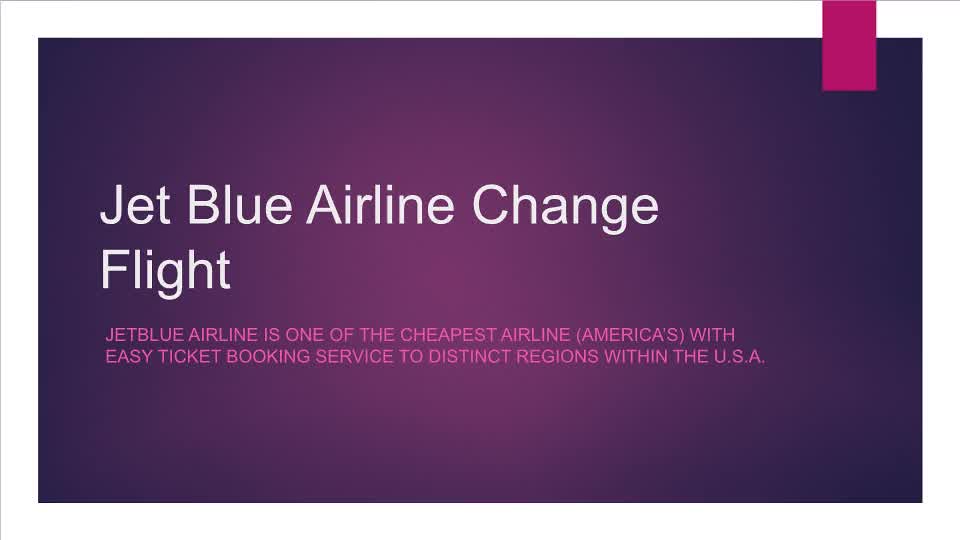 Jet Blue Airline Change Flight

JETBLUE AIRLINE IS ONE OF THE CHEAPEST AIRLINE (AMERICA'S) WITH EASY TICKET BOOKING SERVICE TO DISTINCT REGIONS WITHIN THE U.S.A.